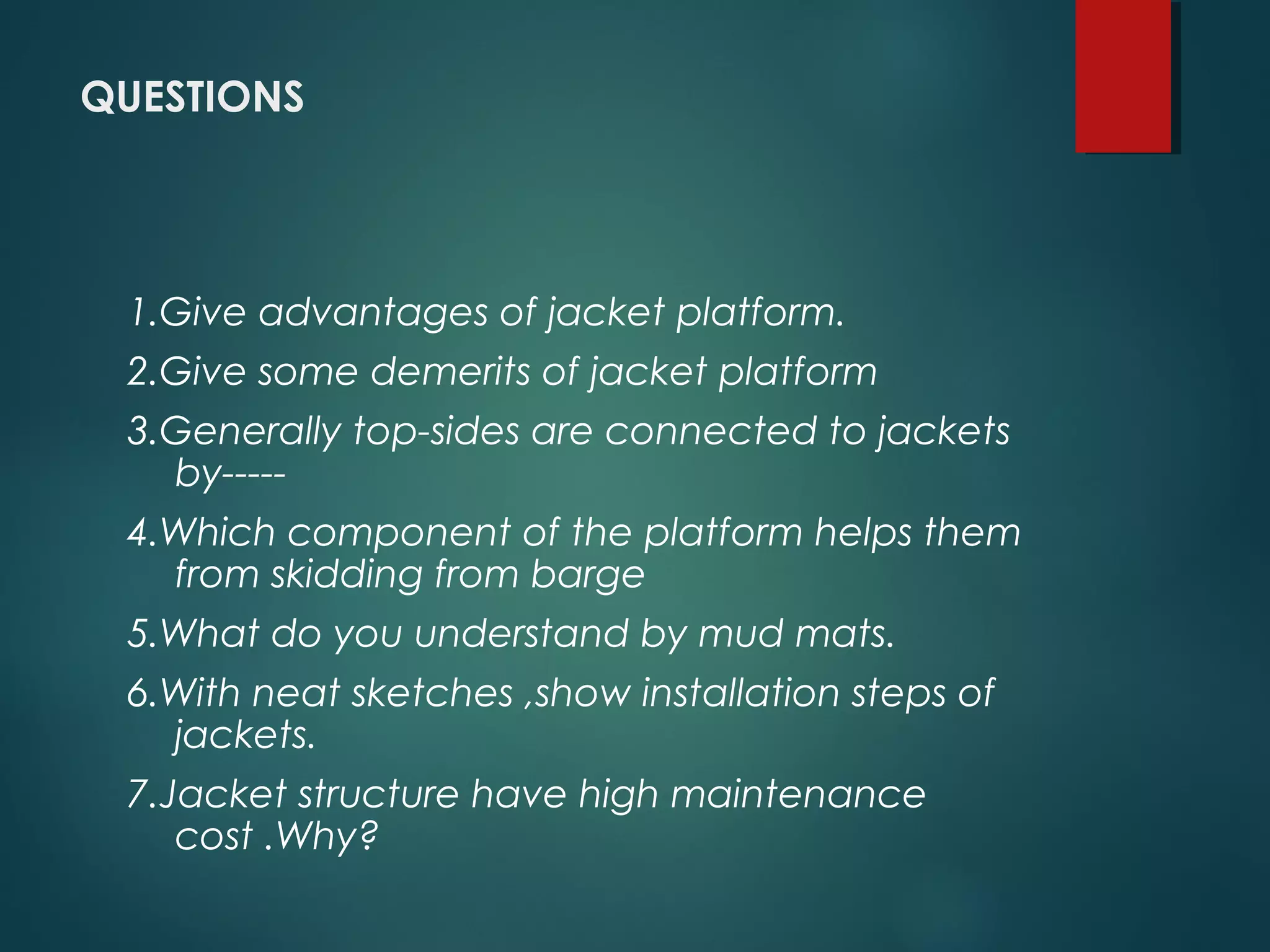 QUESTIONS

1.Give advantages of jacket platform.

2.Give some demerits of jacket platform

3.Generally top-sides are connected to jackets by-----

4.Which component of the platform helps them from skidding from barge

5.What do you understand by mud mats.

6.With neat sketches ,show installation steps of jackets.

7.Jacket structure have high maintenance cost .Why?